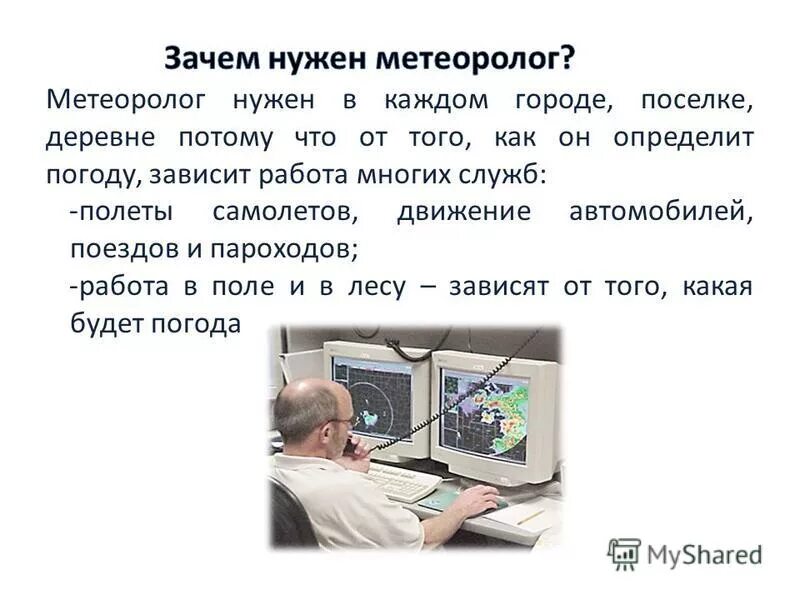 Зачем нужен метеоролог?

Метеоролог нужен в каждом городе, поселке, деревне потому что от того, как он определит погоду, зависит работа многих служб:

-полеты самолетов, движение автомобилей, поездов и пароходов;

-работа в поле и в лесу – зависят от того, какая будет погода

MyShared